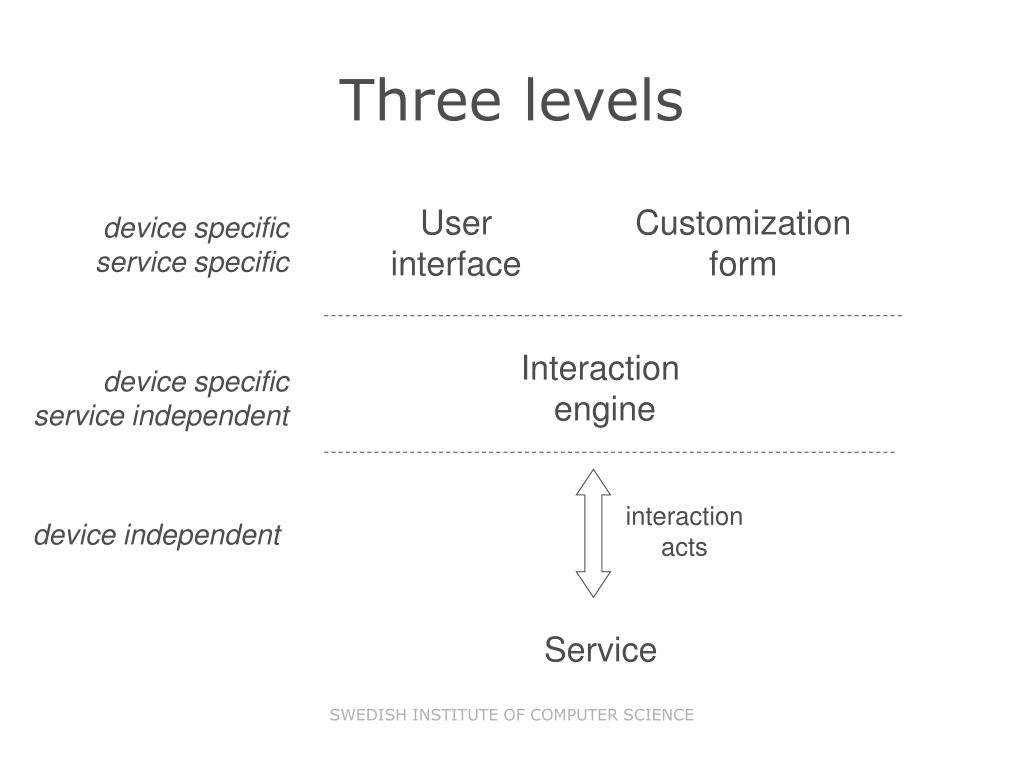 Three levels

device specific
service specific

User interface

Customization form

device specific
service independent

Interaction engine

device independent

interaction acts

Service

SWEDISH INSTITUTE OF COMPUTER SCIENCE